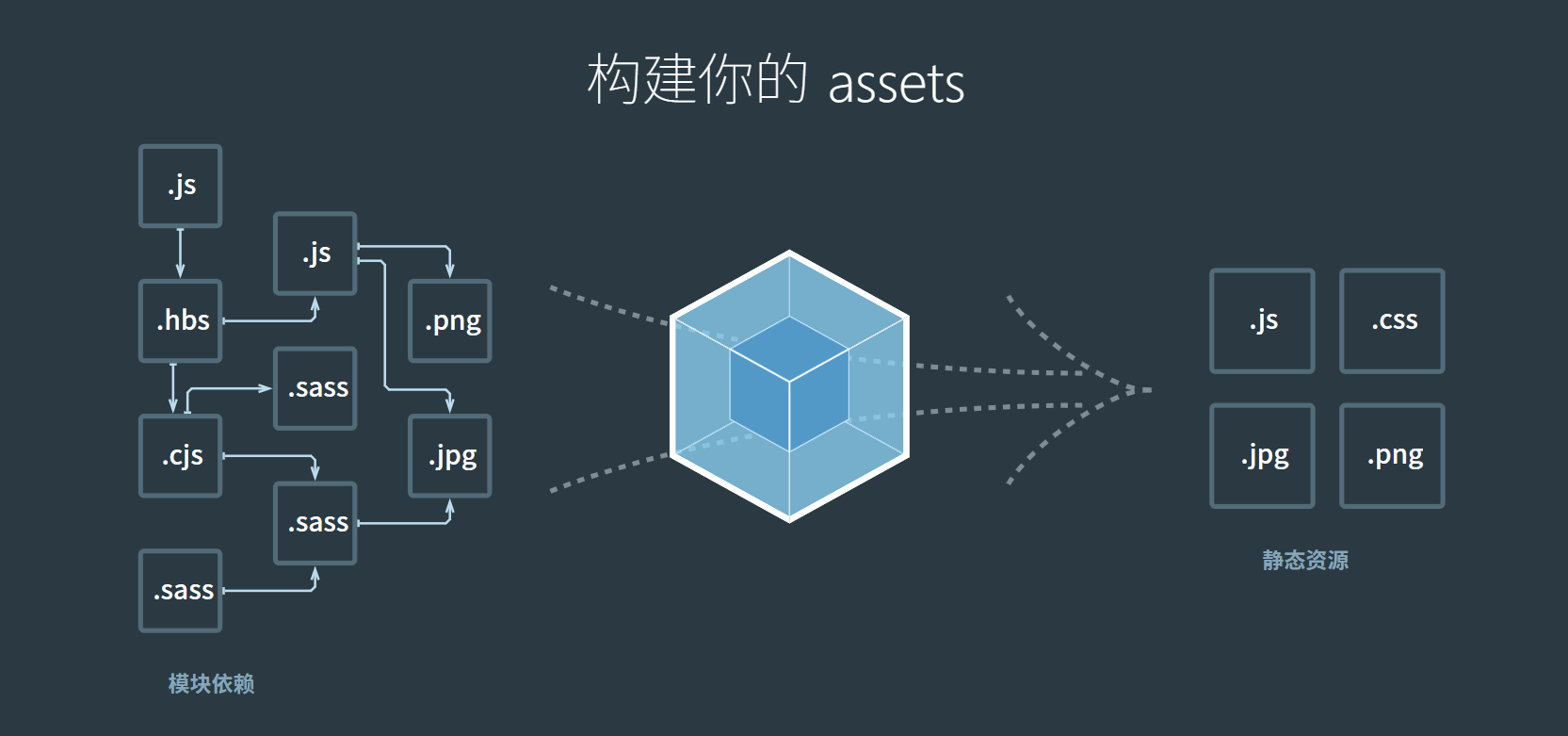 构建你的 assets

.js

.js

.hbs

.png

.sass

.cjs

.jpg

.sass

.sass

模块依赖

.js

.css

.jpg

.png

静态资源